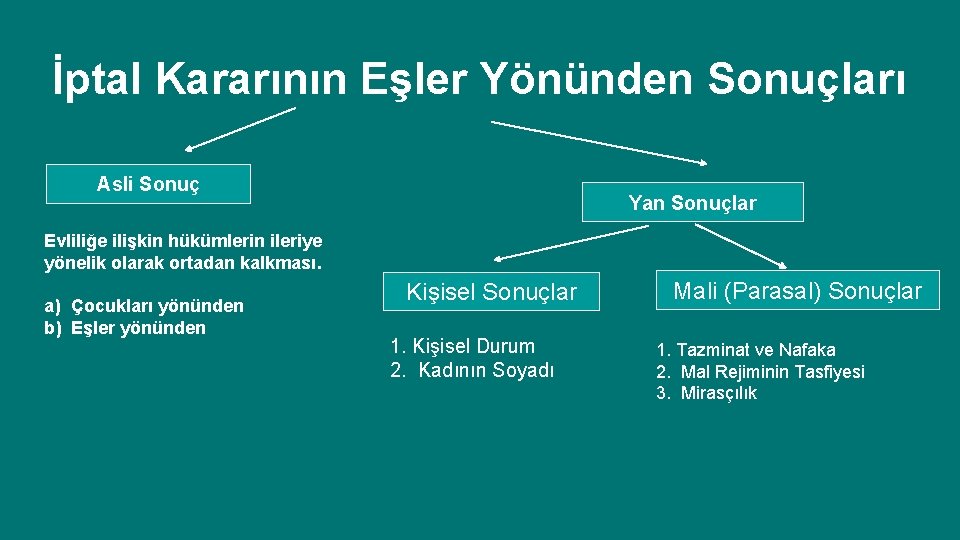 İptal Kararının Eşler Yönünden Sonuçları

Asli Sonuç

Evliliğe ilişkin hükümlerin ileriye yönelik olarak ortadan kalkması.

a) Çocukları yönünden
b) Eşler yönünden

Yan Sonuçlar

Kişisel Sonuçlar

1. Kişisel Durum
2. Kadının Soyadı

Mali (Parasal) Sonuçlar

1. Tazminat ve Nafaka
2. Mal Rejiminin Tasfiyesi
3. Mirasçılık